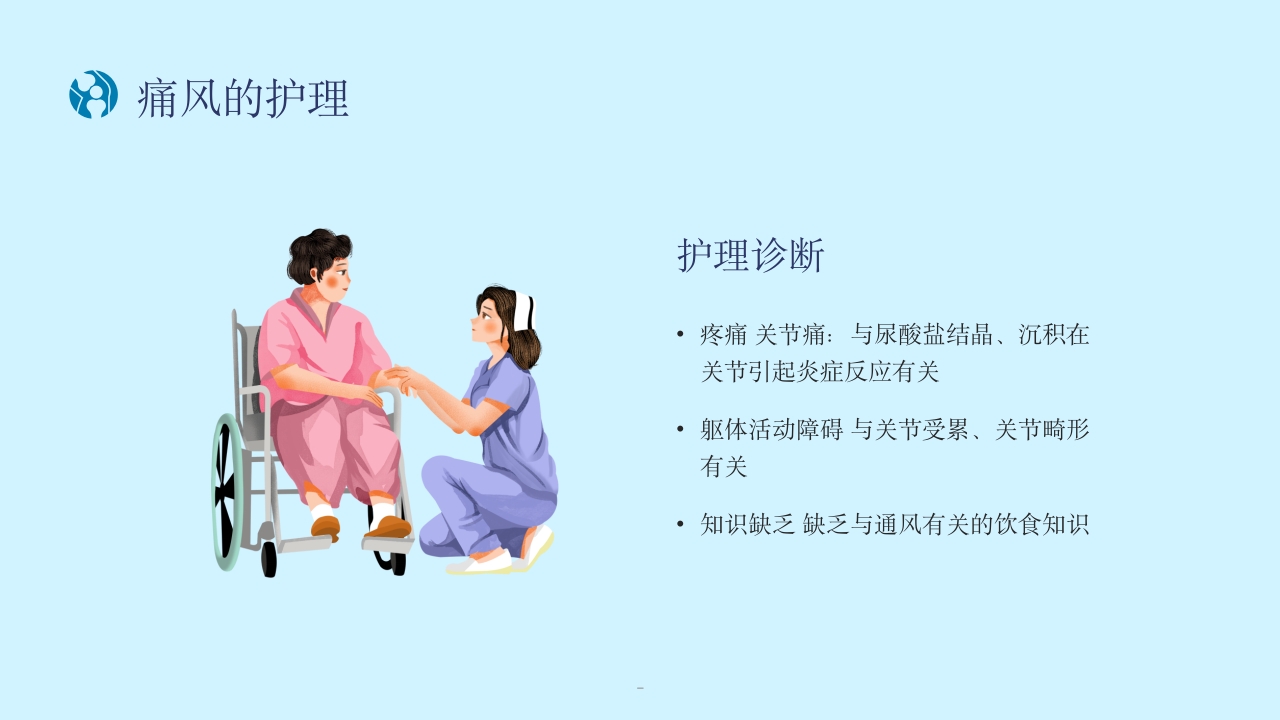 痛风的护理

护理诊断

• 疼痛 关节痛：与尿酸盐结晶、沉积在关节引起炎症反应有关

• 躯体活动障碍 与关节受累、关节畸形有关

• 知识缺乏 缺乏与通风有关的饮食知识